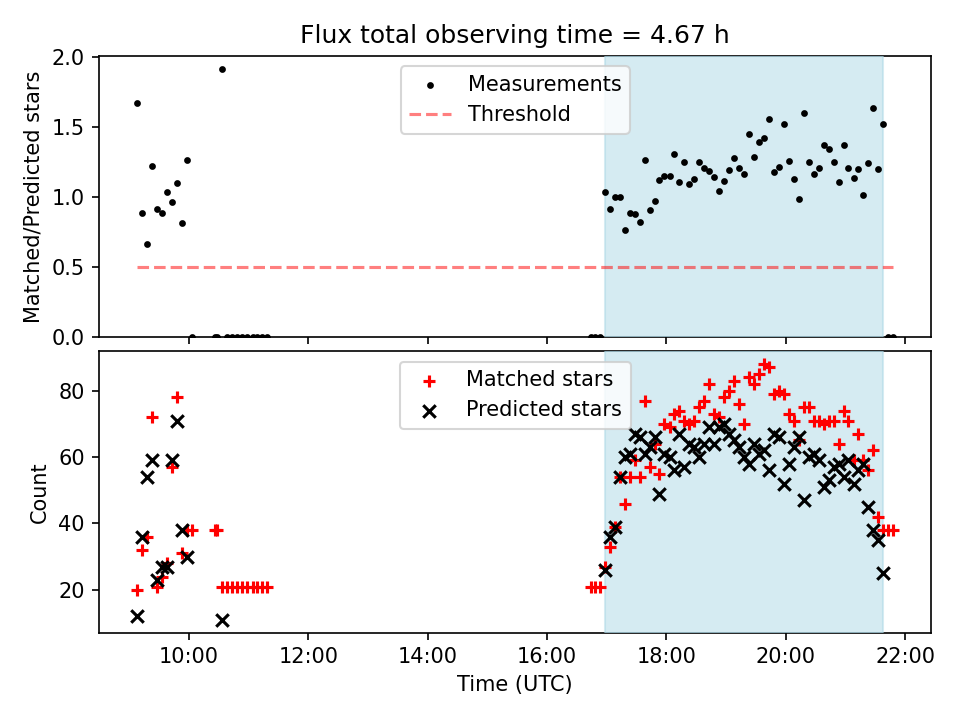 Flux total observing time = 4.67 h

Matched/Predicted stars

2.0
1.5
1.0
0.5
0.0

Measurements
Threshold

Count

80
60
40
20

Matched stars
Predicted stars

10:00
12:00
14:00
16:00
18:00
20:00
22:00

Time (UTC)